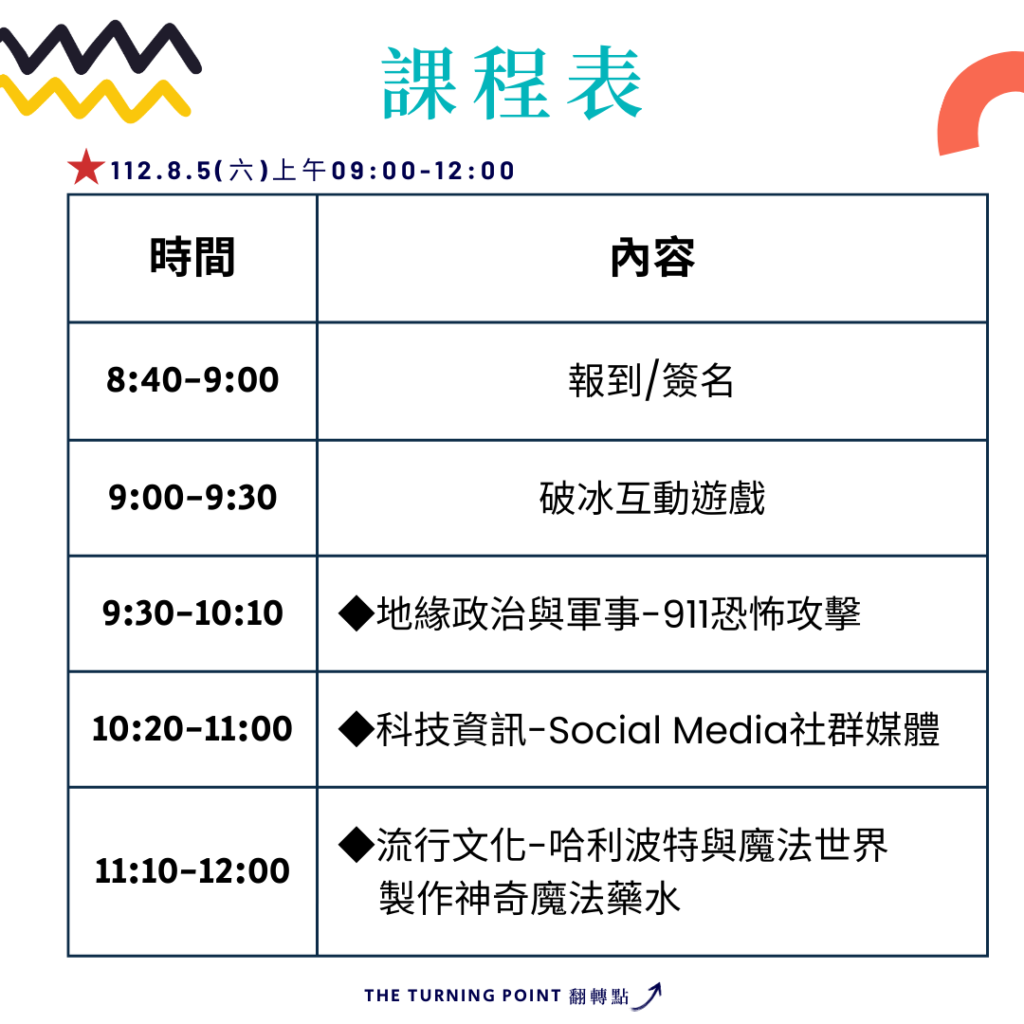 課程表

★112.8.5(六)上午09:00-12:00

| 時間 | 內容 |
|---|---|
| 8:40-9:00 | 報到/簽名 |
| 9:00-9:30 | 破冰互動遊戲 |
| 9:30-10:10 | ◆地緣政治與軍事-911恐怖攻擊 |
| 10:20-11:00 | ◆科技資訊-Social Media社群媒體 |
| 11:10-12:00 | ◆流行文化-哈利波特與魔法世界 製作神奇魔法藥水 |

THE TURNING POINT 翻轉點